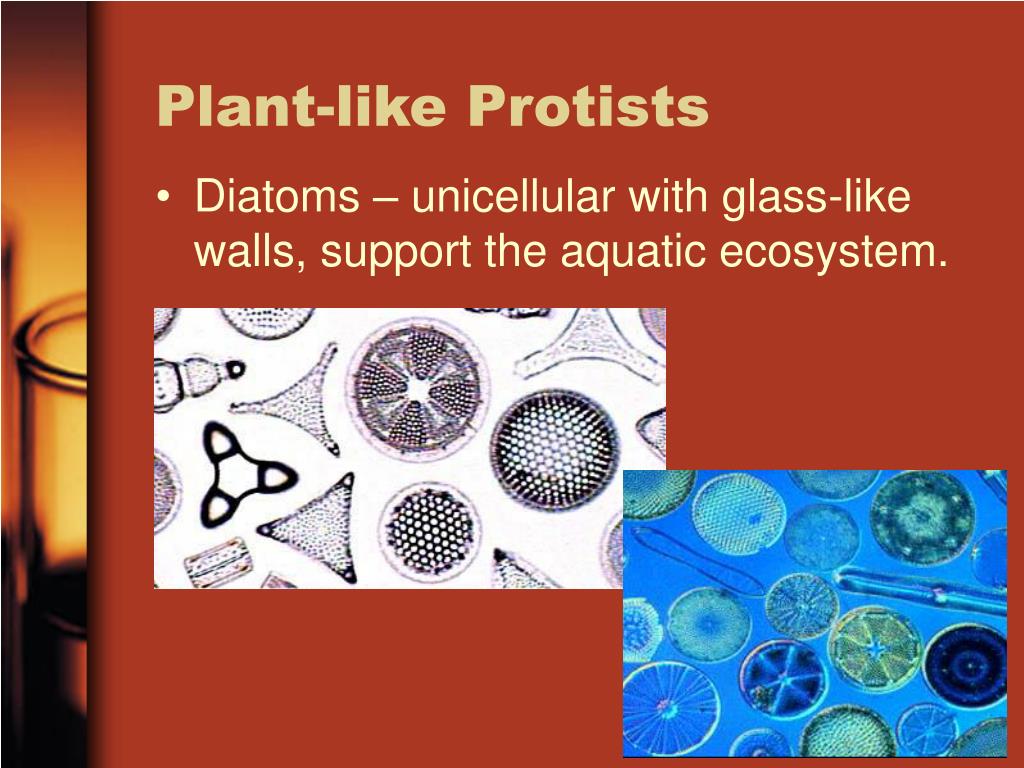 Plant-like Protists

• Diatoms – unicellular with glass-like walls, support the aquatic ecosystem.